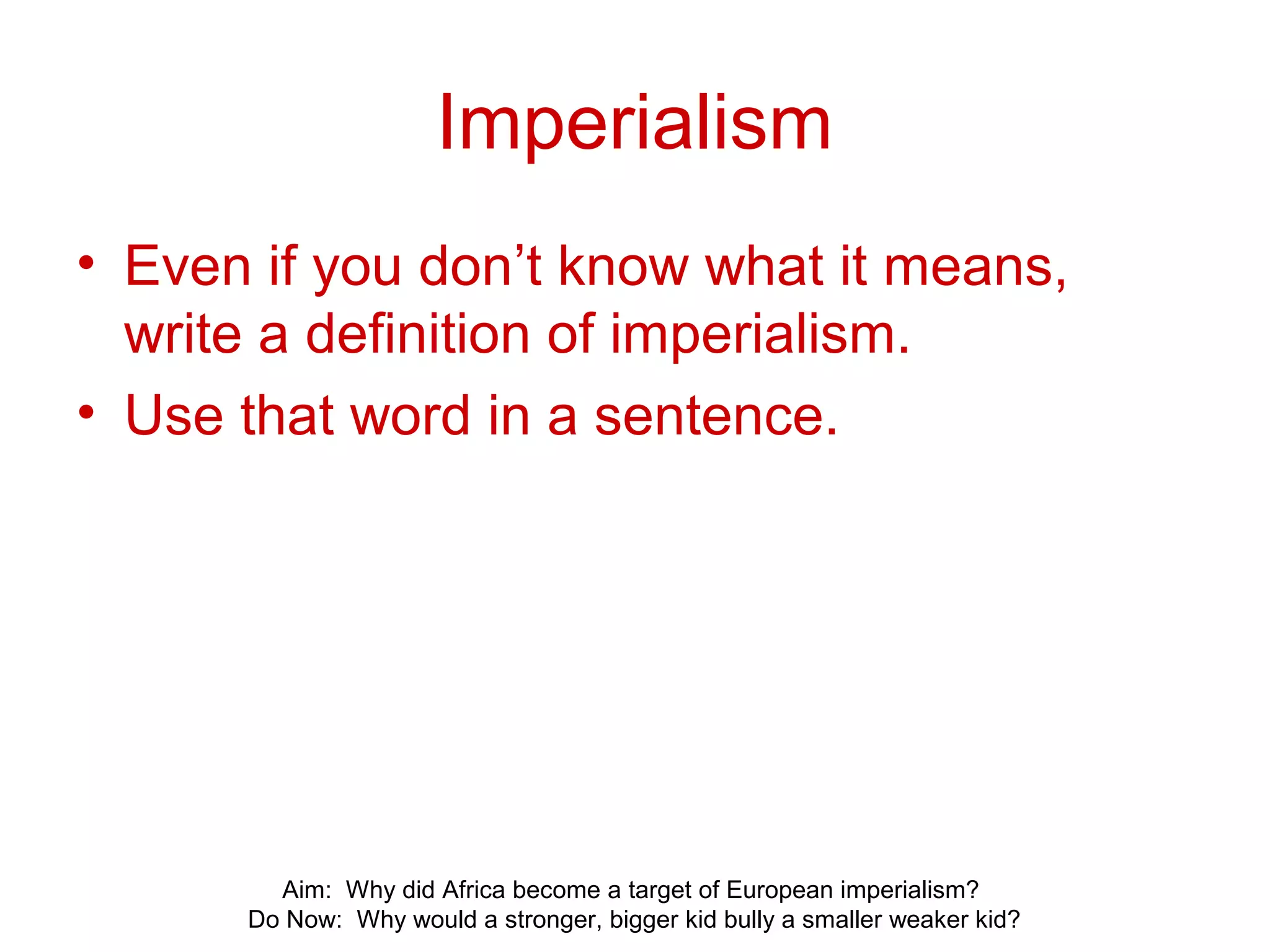 Imperialism

• Even if you don’t know what it means, write a definition of imperialism.
• Use that word in a sentence.

Aim: Why did Africa become a target of European imperialism?
Do Now: Why would a stronger, bigger kid bully a smaller weaker kid?